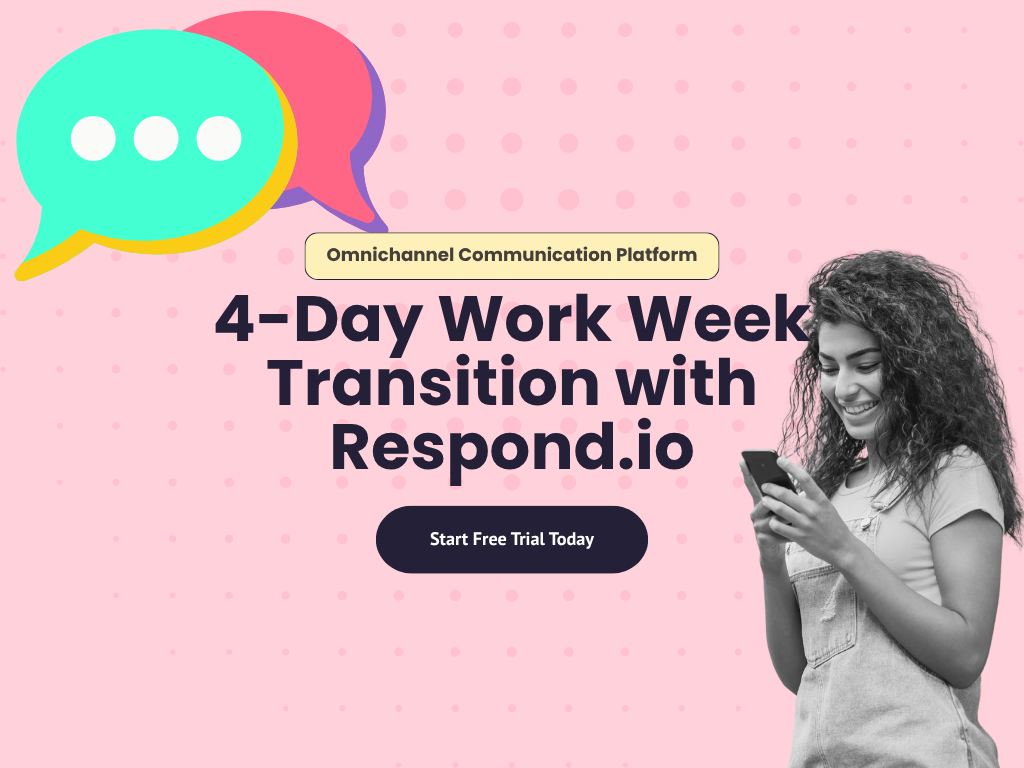 Omnichannel Communication Platform

4-Day Work Week Transition with Respond.io

Start Free Trial Today